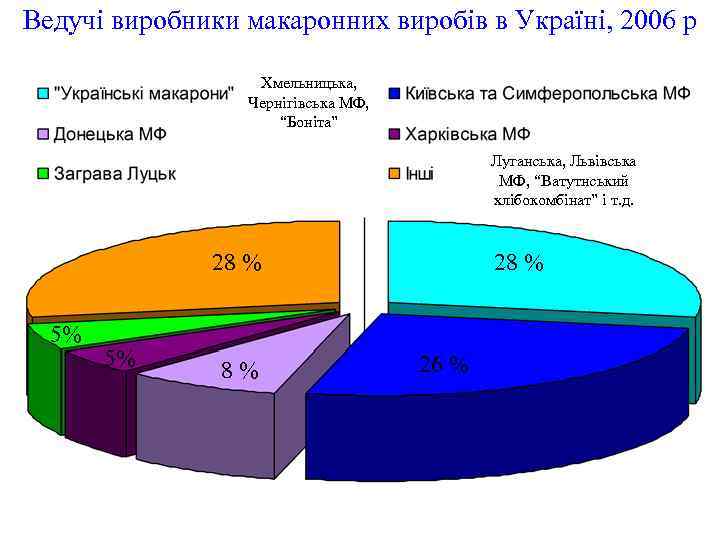 Ведучі виробники макаронних виробів в Україні, 2006 р

"Українські макарони"

Хмельницька, Чернігівська МФ, "Боніта"

Київська та Симферопольська МФ

Донецька МФ

Харківська МФ

Заграва Луцьк

Інші

Луганська, Львівська МФ, "Ватутнський хлібокомбінат" і т.д.

28 %

28 %

5%

5%

8 %

26 %